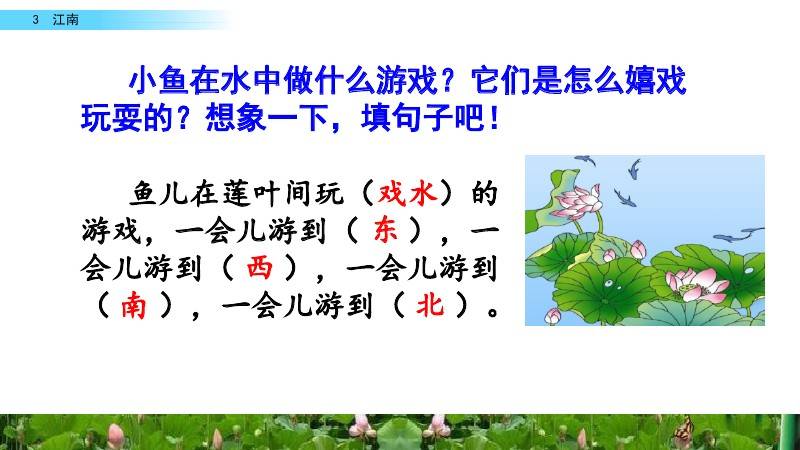 3 江南

小鱼在水中做什么游戏？它们是怎么嬉戏玩耍的？想象一下，填句子吧！

鱼儿在莲叶间玩（戏水）的游戏，一会儿游到（ 东 ），一会儿游到（ 西 ），一会儿游到（ 南 ），一会儿游到（ 北 ）。